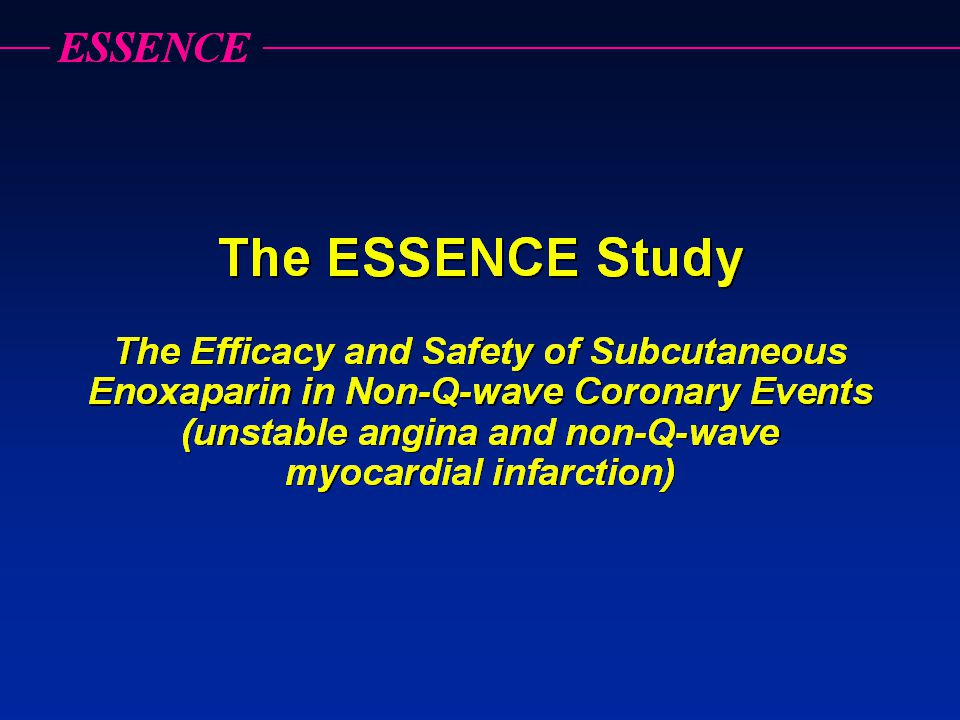 ESSENCE

The ESSENCE Study

The Efficacy and Safety of Subcutaneous Enoxaparin in Non-Q-wave Coronary Events (unstable angina and non-Q-wave myocardial infarction)